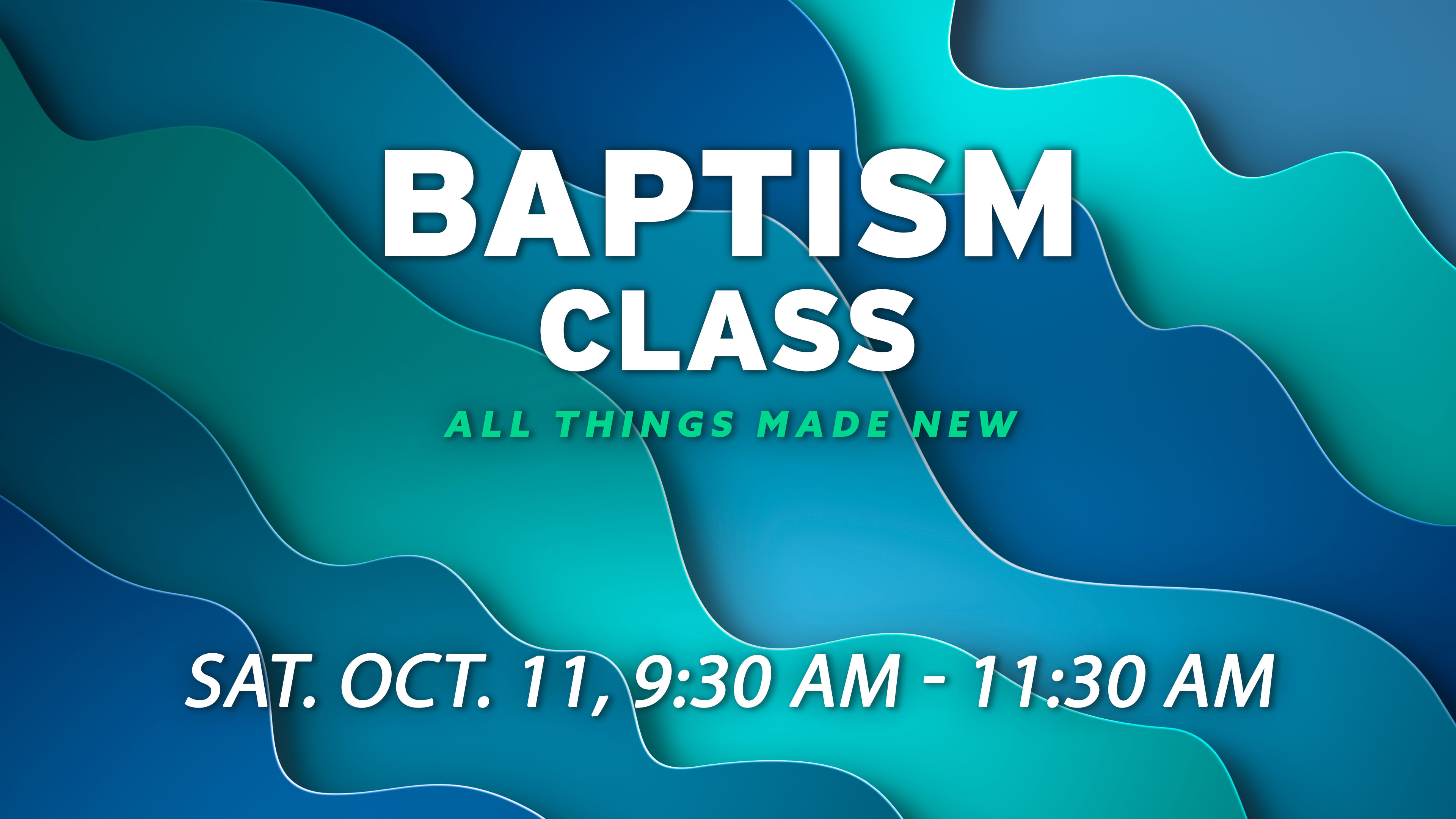 BAPTISM
CLASS

ALL THINGS MADE NEW

SAT. OCT. 11, 9:30 AM - 11:30 AM